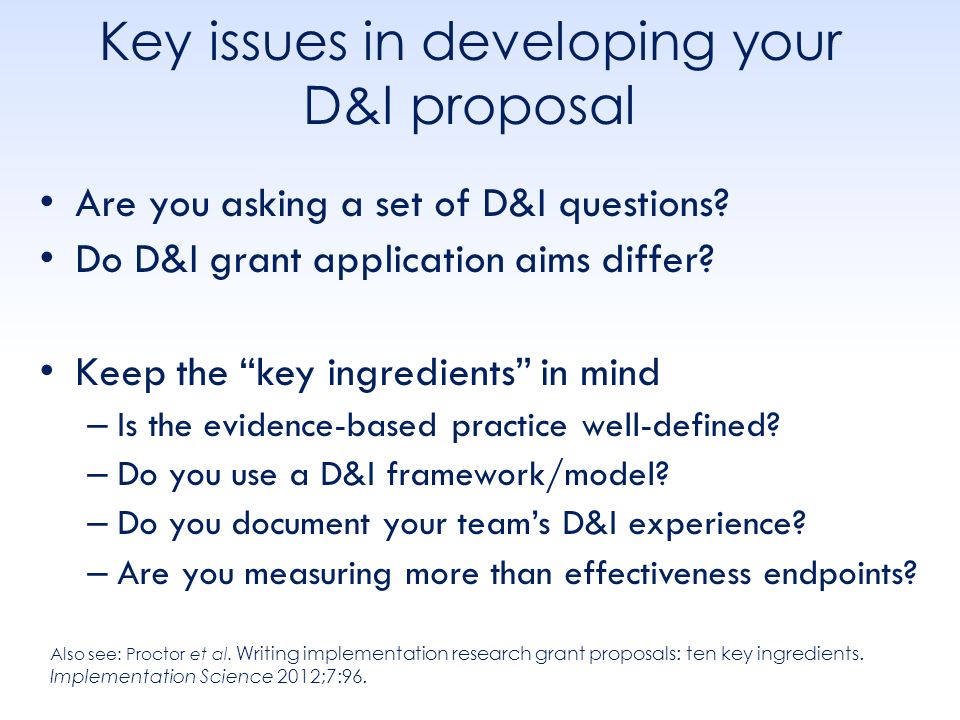 Key issues in developing your D&I proposal

• Are you asking a set of D&I questions?
• Do D&I grant application aims differ?

• Keep the “key ingredients” in mind
– Is the evidence-based practice well-defined?
– Do you use a D&I framework/model?
– Do you document your team’s D&I experience?
– Are you measuring more than effectiveness endpoints?

Also see: Proctor et al. Writing implementation research grant proposals: ten key ingredients. Implementation Science 2012;7:96.